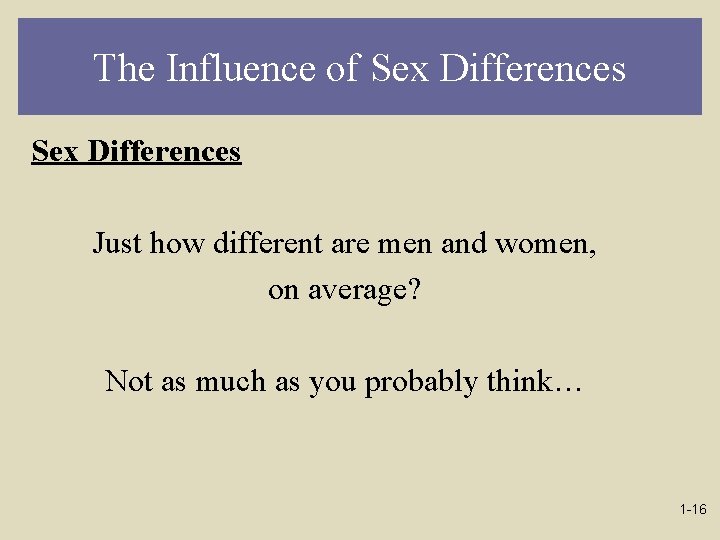 The Influence of Sex Differences

Sex Differences

Just how different are men and women, on average?

Not as much as you probably think…

1-16